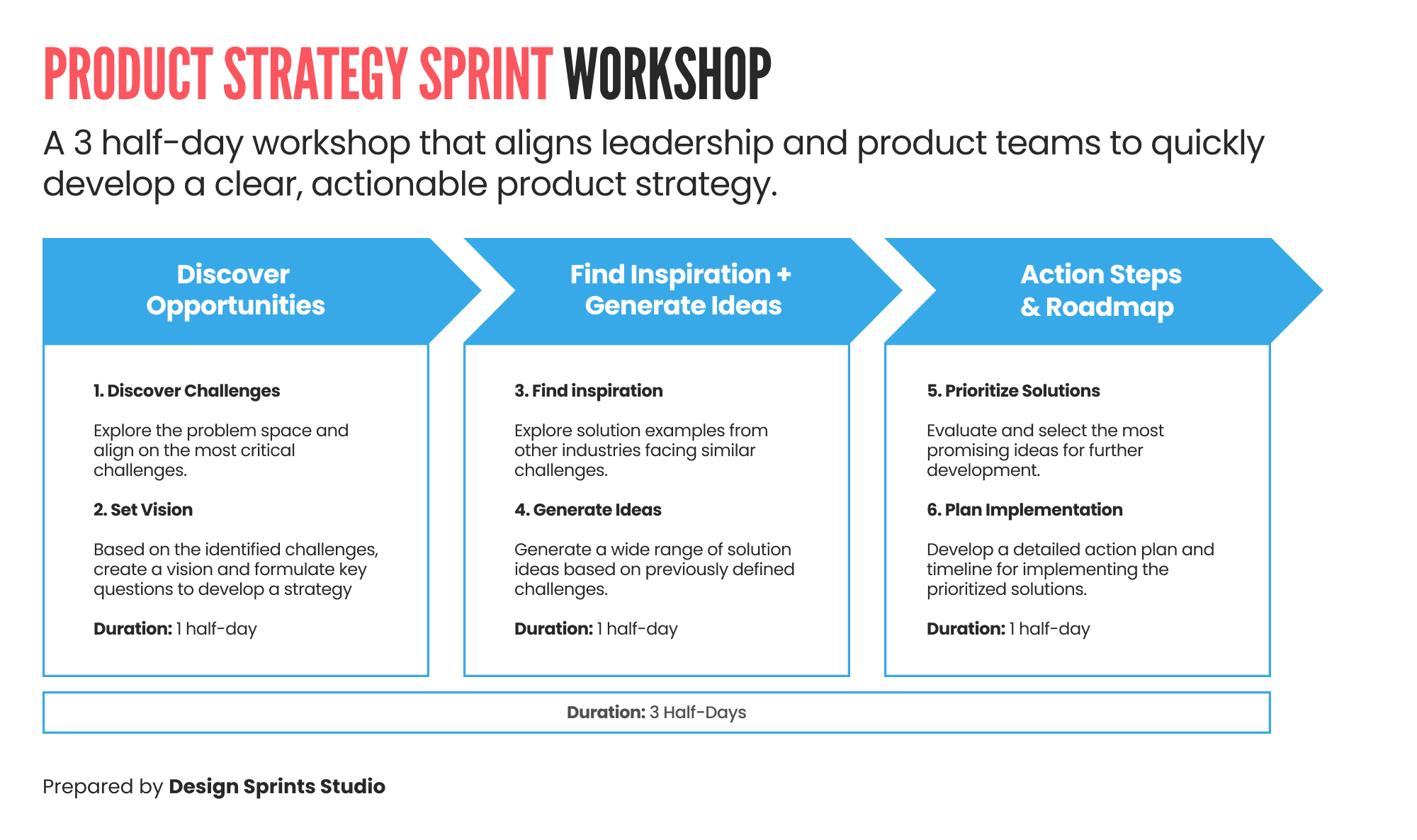 PRODUCT STRATEGY SPRINT WORKSHOP

A 3 half-day workshop that aligns leadership and product teams to quickly develop a clear, actionable product strategy.

Discover Opportunities

1. Discover Challenges

Explore the problem space and align on the most critical challenges.

2. Set Vision

Based on the identified challenges, create a vision and formulate key questions to develop a strategy

Duration: 1 half-day

Find Inspiration + Generate Ideas

3. Find inspiration

Explore solution examples from other industries facing similar challenges.

4. Generate Ideas

Generate a wide range of solution ideas based on previously defined challenges.

Duration: 1 half-day

Action Steps & Roadmap

5. Prioritize Solutions

Evaluate and select the most promising ideas for further development.

6. Plan Implementation

Develop a detailed action plan and timeline for implementing the prioritized solutions.

Duration: 1 half-day

Duration: 3 Half-Days

Prepared by Design Sprints Studio